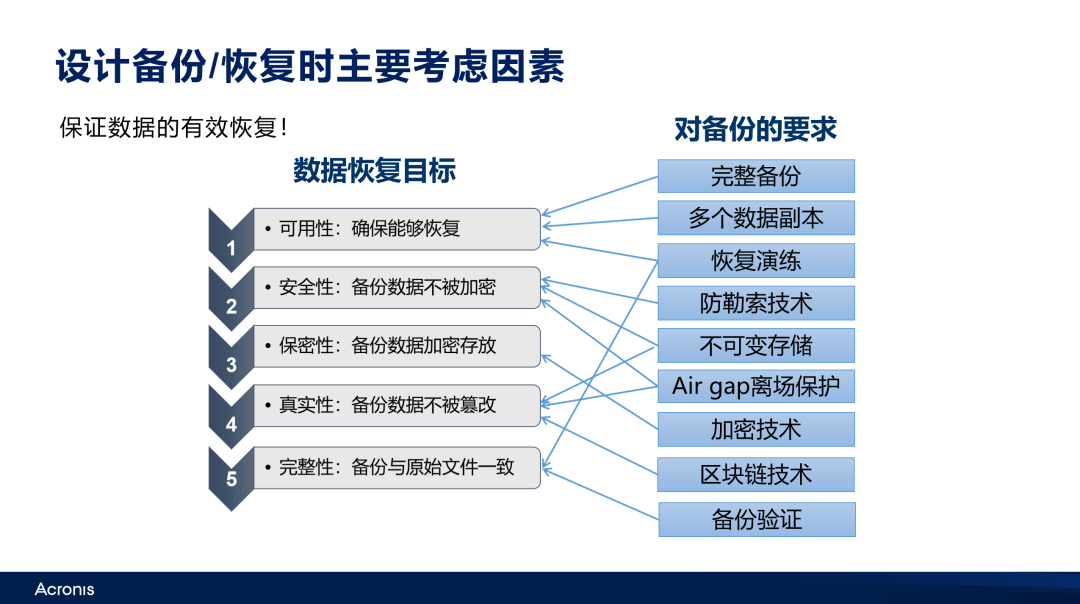 设计备份/恢复时主要考虑因素

保证数据的有效恢复!

数据恢复目标

1 • 可用性：确保能够恢复

2 • 安全性：备份数据不被加密

3 • 保密性：备份数据加密存放

4 • 真实性：备份数据不被篡改

5 • 完整性：备份与原始文件一致

对备份的要求

完整备份

多个数据副本

恢复演练

防勒索技术

不可变存储

Air gap离场保护

加密技术

区块链技术

备份验证

Acronis